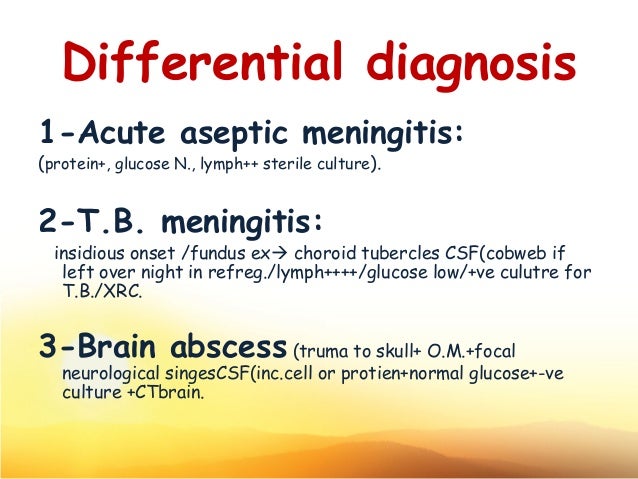 Differential diagnosis

1-Acute aseptic meningitis:
(protein+, glucose N., lymph++ sterile culture).

2-T.B. meningitis:
insidious onset /fundus ex→ choroid tubercles CSF(cobweb if left over night in refreg./lymph++++/glucose low/+ve culutre for T.B./XRC.

3-Brain abscess (truma to skull+ O.M.+focal neurological singesCSF(inc.cell or protien+normal glucose+-ve culture +CTbrain.